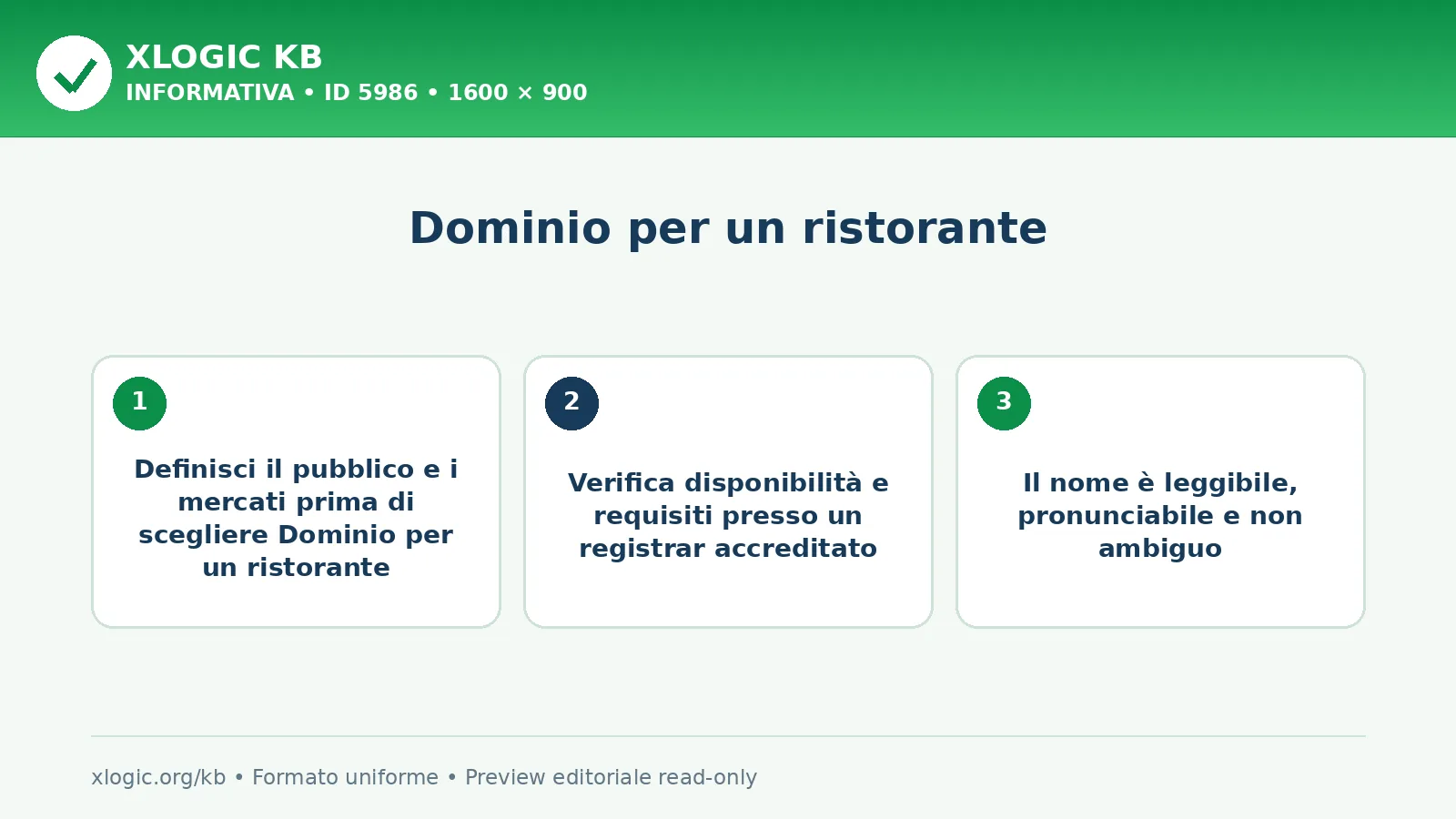 XLOGIC KB
INFORMATIVA • ID 5986 • 1600 × 900

Dominio per un ristorante

1
Definisci il pubblico e i mercati prima di scegliere Dominio per un ristorante

2
Verifica disponibilità e requisiti presso un registrar accreditato

3
Il nome è leggibile, pronunciabile e non ambiguo

xlogic.org/kb • Formato uniforme • Preview editoriale read-only